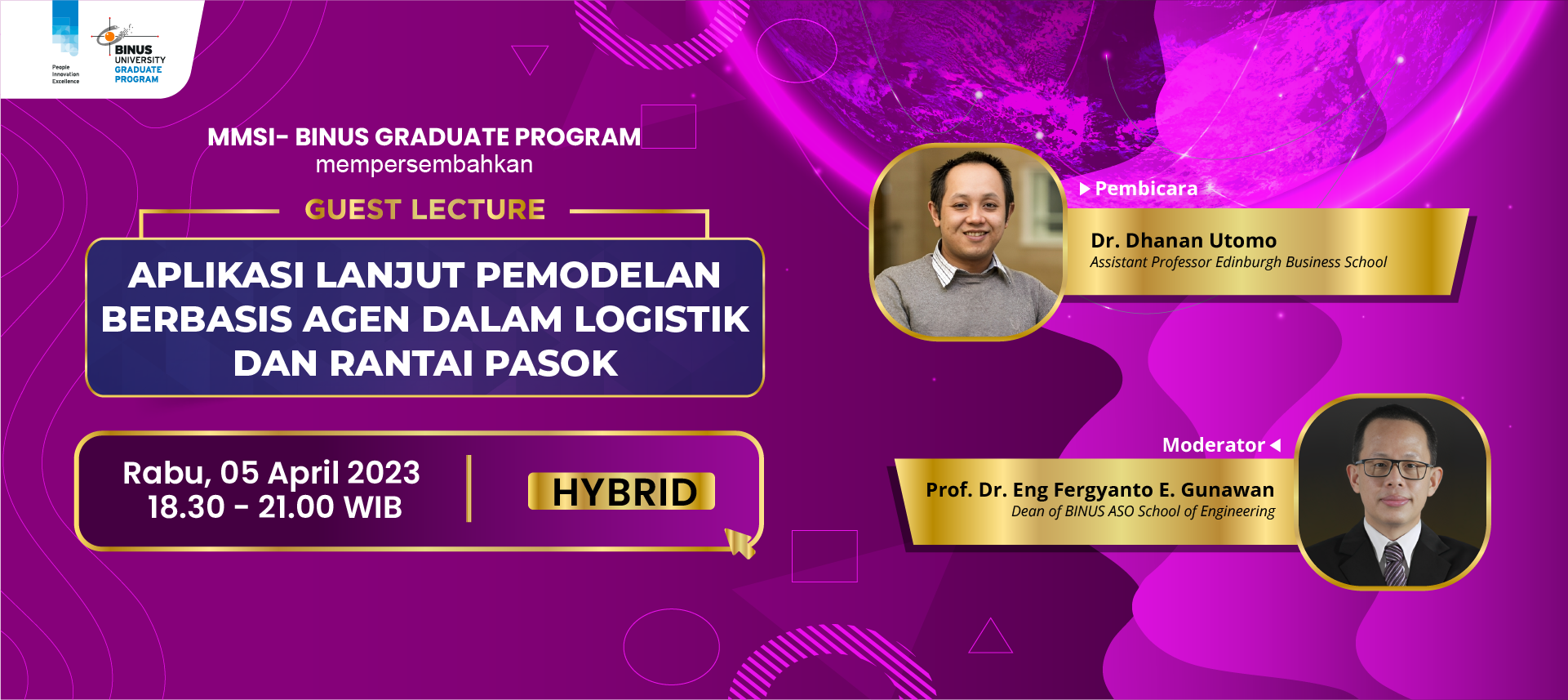 People Innovation Excellence

BINUS UNIVERSITY GRADUATE PROGRAM

MMSI- BINUS GRADUATE PROGRAM
mempersembahkan

GUEST LECTURE

APLIKASI LANJUT PEMODELAN BERBASIS AGEN DALAM LOGISTIK DAN RANTAI PASOK

Rabu, 05 April 2023
18.30 - 21.00 WIB

HYBRID

Pembicara

Dr. Dhanan Utomo
Assistant Professor Edinburgh Business School

Moderator

Prof. Dr. Eng Fergyanto E. Gunawan
Dean of BINUS ASO School of Engineering